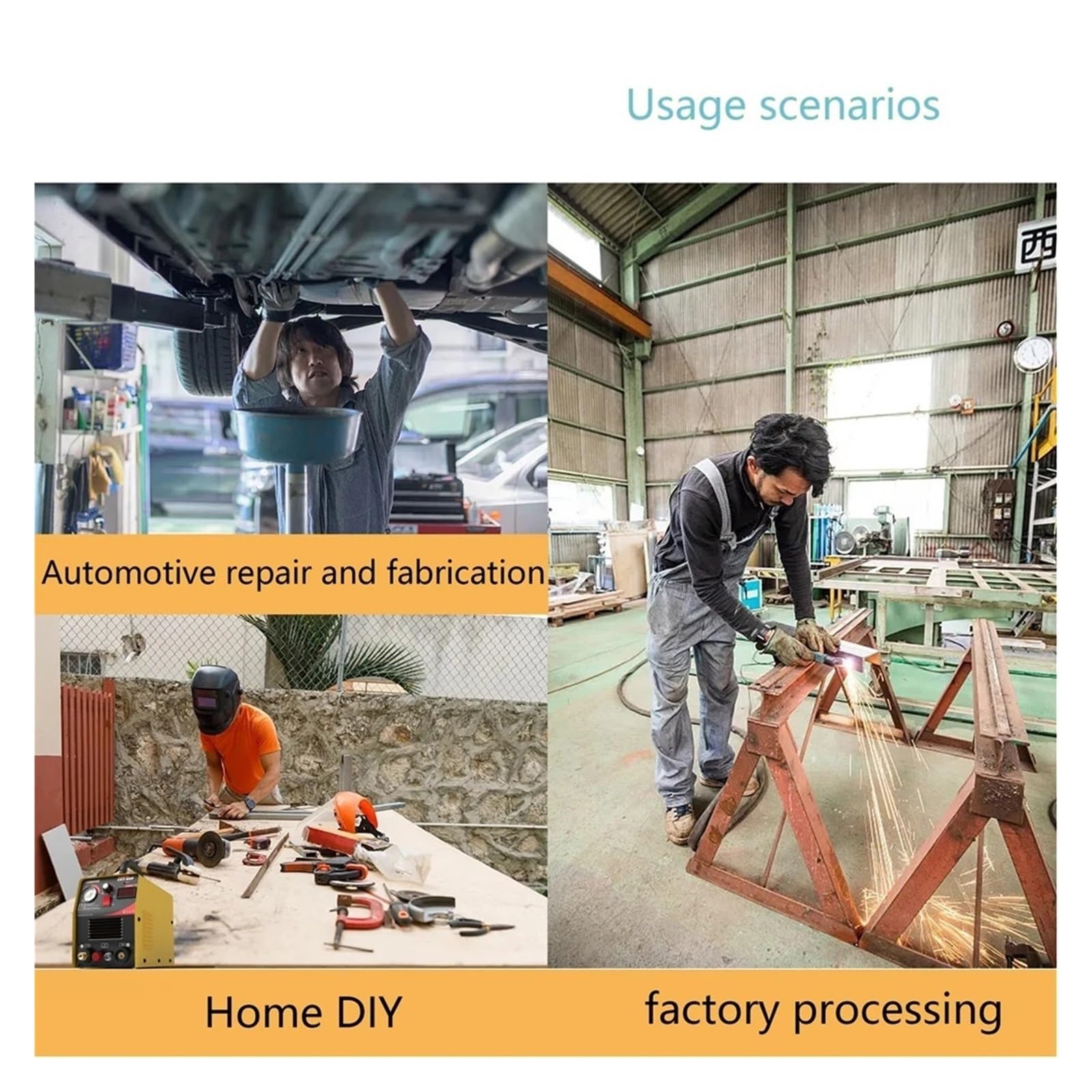 Usage scenarios

西

Automotive repair and fabrication

Home DIY

factory processing